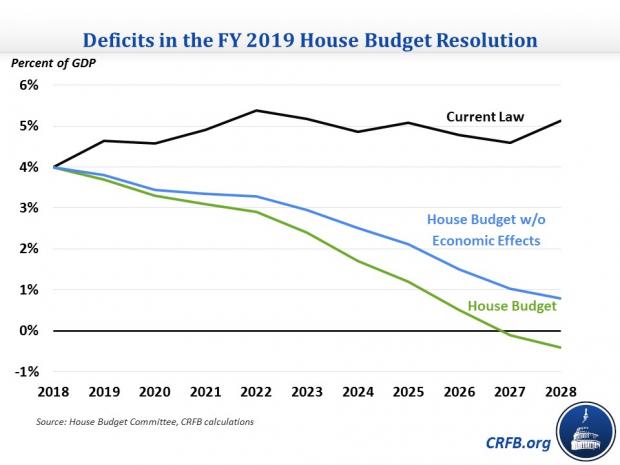 Deficits in the FY 2019 House Budget Resolution

Percent of GDP

6%
5%
4%
3%
2%
1%
0%
-1%

Current Law

House Budget w/o Economic Effects

House Budget

2018 2019 2020 2021 2022 2023 2024 2025 2026 2027 2028

Source: House Budget Committee, CRFB calculations

CRFB.org